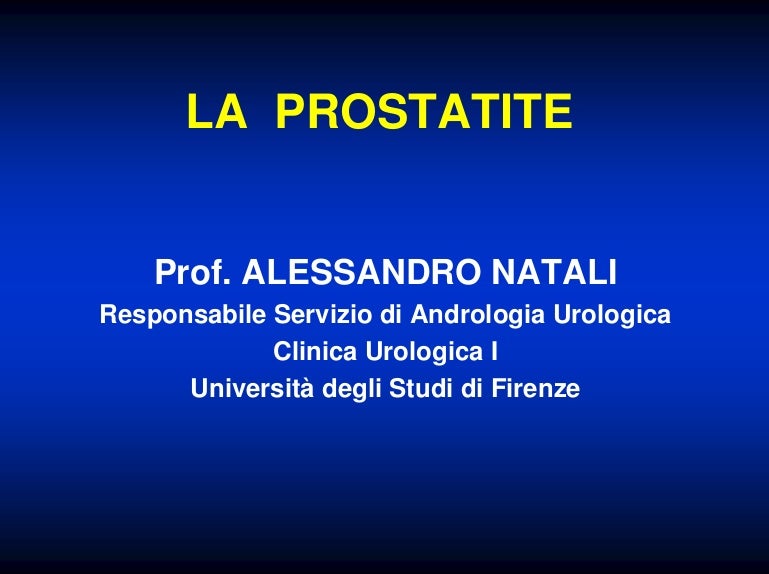 LA PROSTATITE

Prof. ALESSANDRO NATALI
Responsabile Servizio di Andrologia Urologica
Clinica Urologica I
Università degli Studi di Firenze